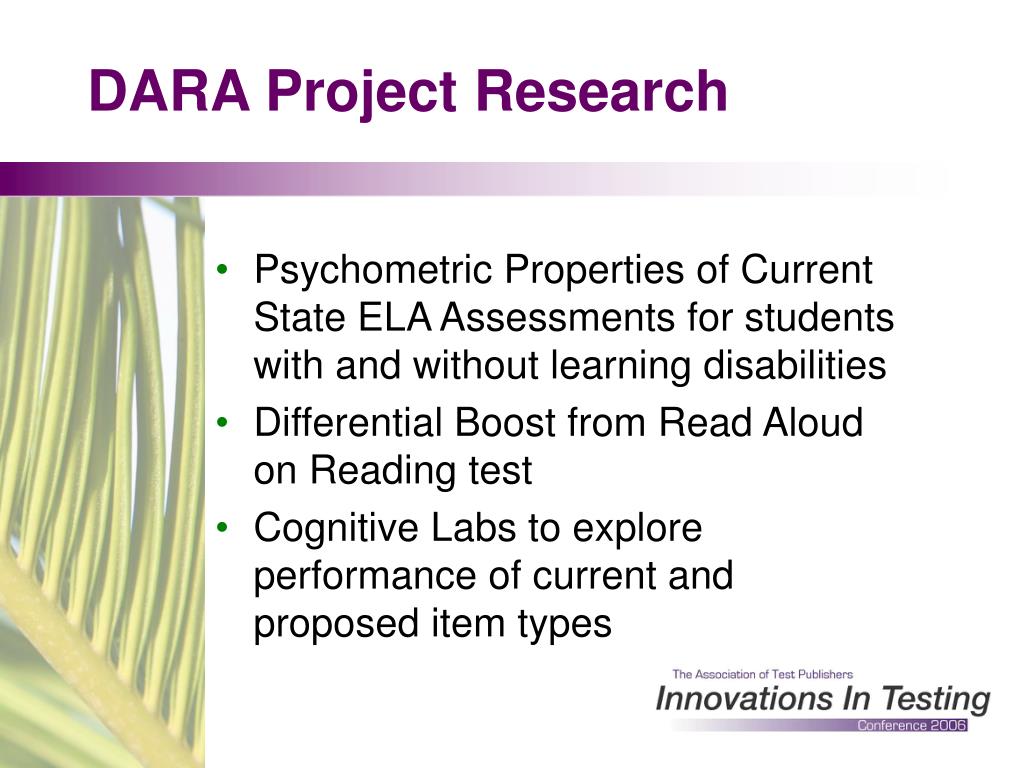 DARA Project Research

• Psychometric Properties of Current State ELA Assessments for students with and without learning disabilities
• Differential Boost from Read Aloud on Reading test
• Cognitive Labs to explore performance of current and proposed item types

The Association of Test Publishers
Innovations In Testing
Conference 2006